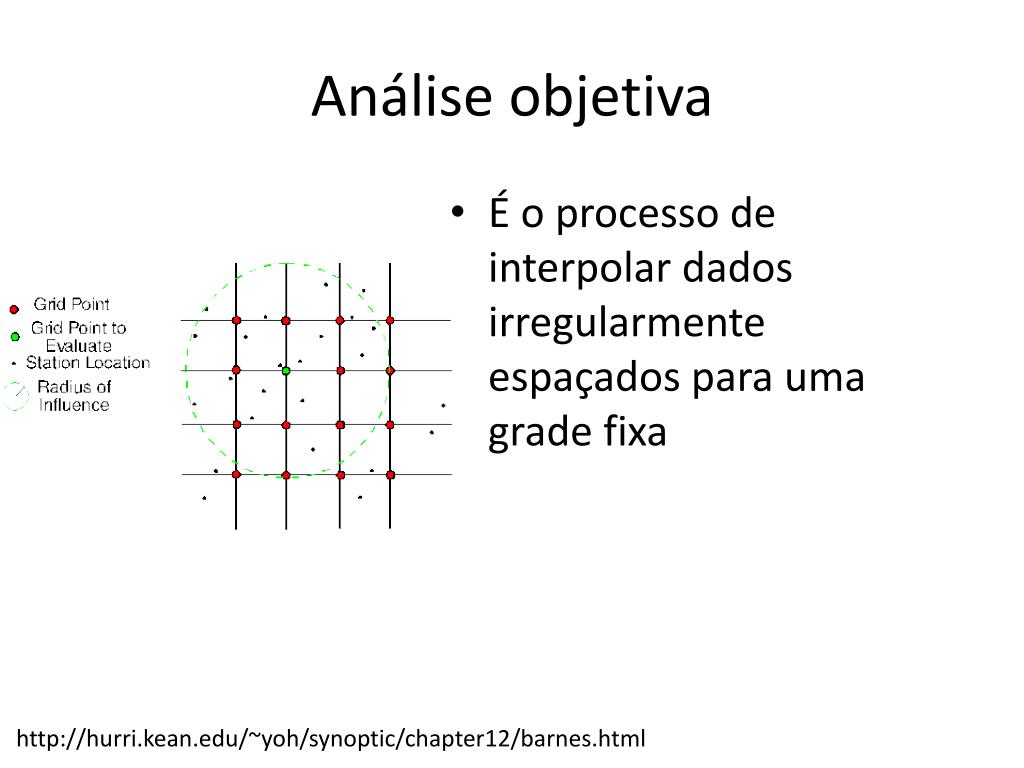 Análise objetiva

Grid Point
Grid Point to Evaluate
Station Location
Radius of Influence

• É o processo de interpolar dados irregularmente espaçados para uma grade fixa

http://hurri.kean.edu/~yoh/synoptic/chapter12/barnes.html